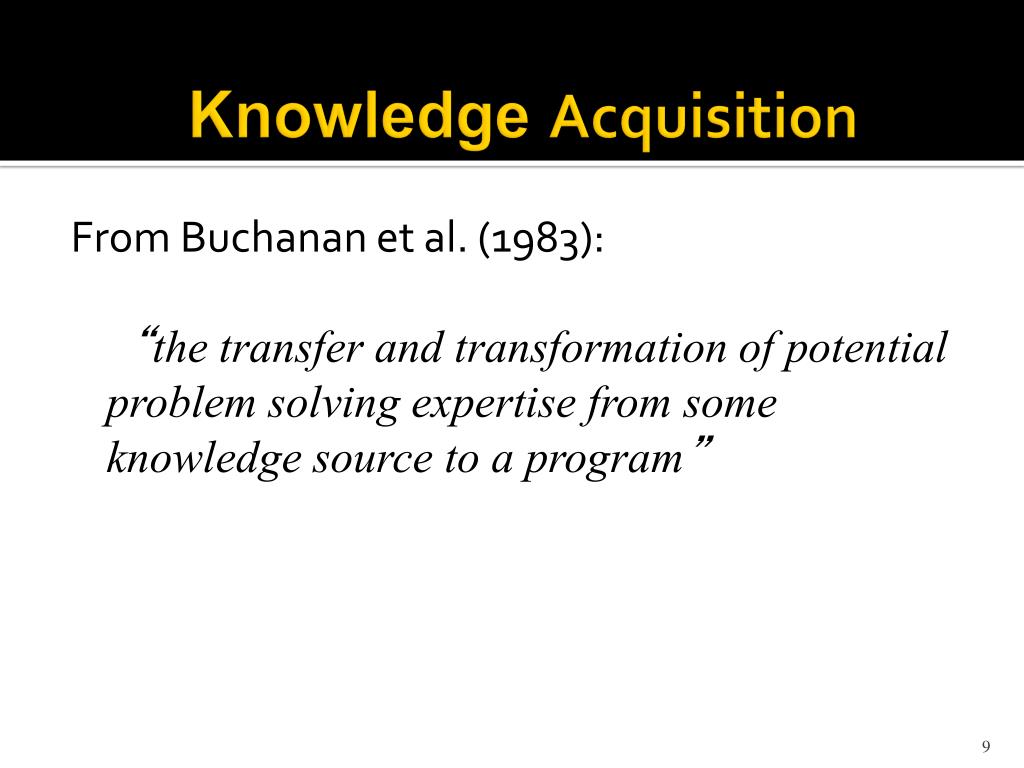 Knowledge Acquisition

From Buchanan et al. (1983):

“the transfer and transformation of potential problem solving expertise from some knowledge source to a program”

9